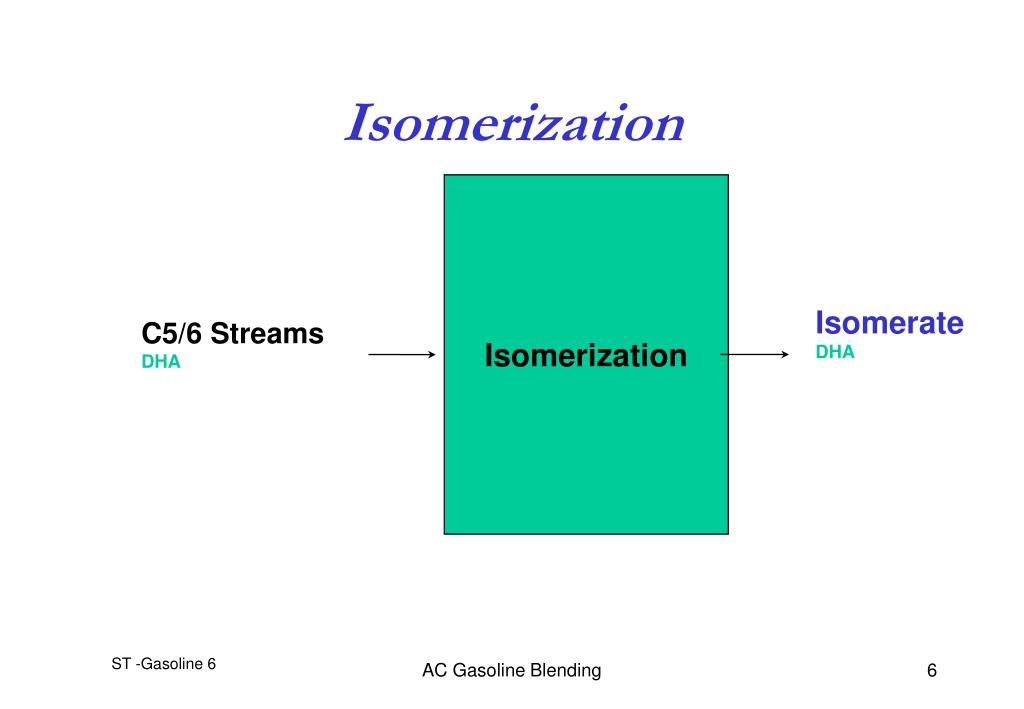 Isomerization

C5/6 Streams
DHA

Isomerization

Isomerate
DHA

ST -Gasoline 6

AC Gasoline Blending

6